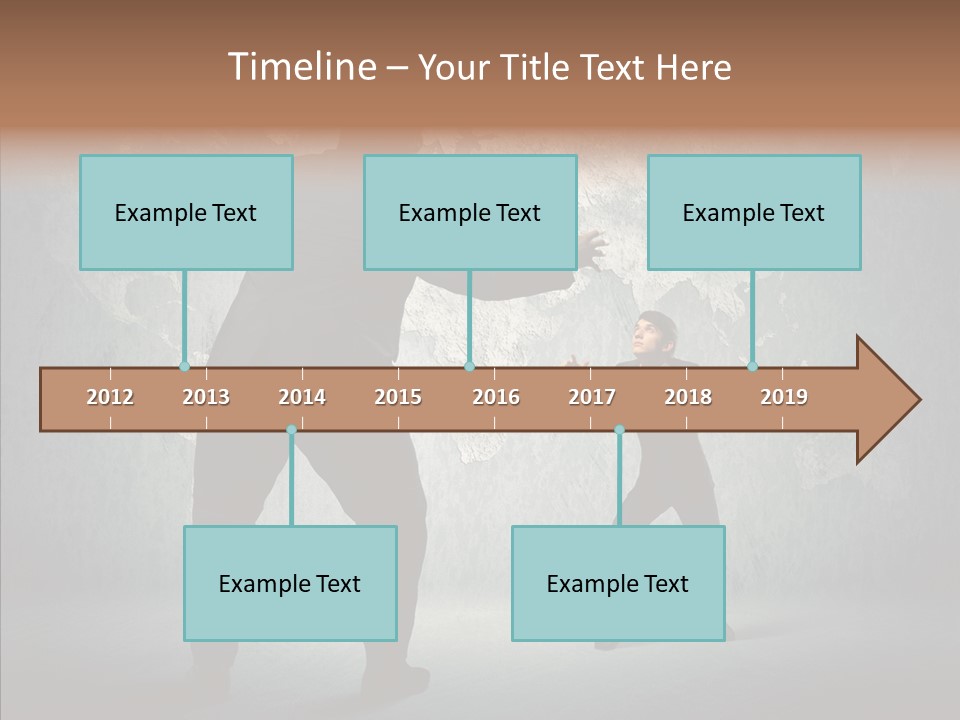 Timeline – Your Title Text Here

Example Text

Example Text

Example Text

2012 2013 2014 2015 2016 2017 2018 2019

Example Text

Example Text